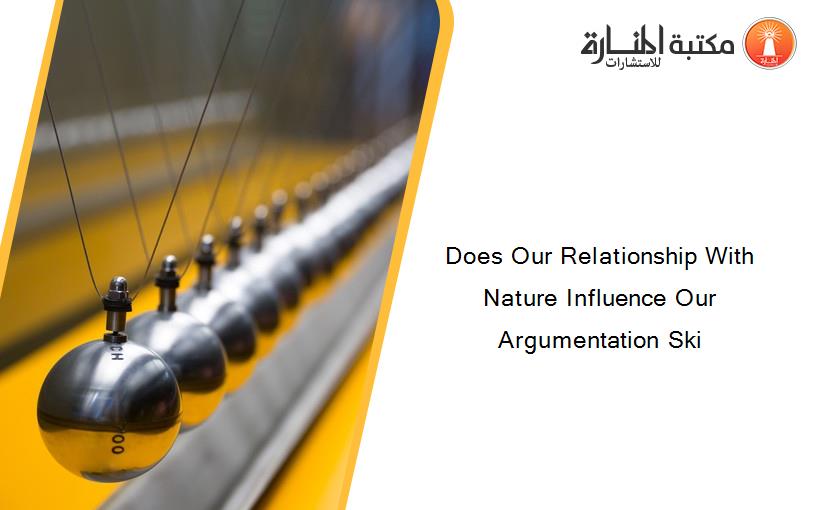 مكتبة المنارة للاستشارات

Does Our Relationship With Nature Influence Our Argumentation Ski